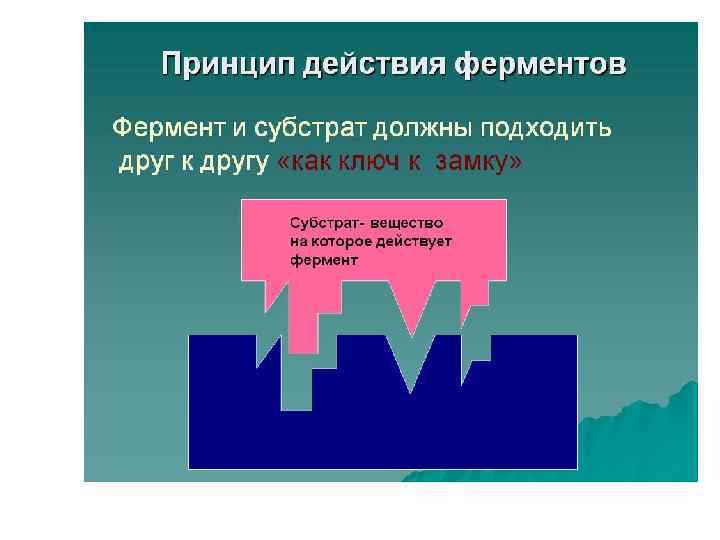 Принцип действия ферментов

Фермент и субстрат должны подходить друг к другу «как ключ к замку»

Субстрат- вещество на которое действует фермент